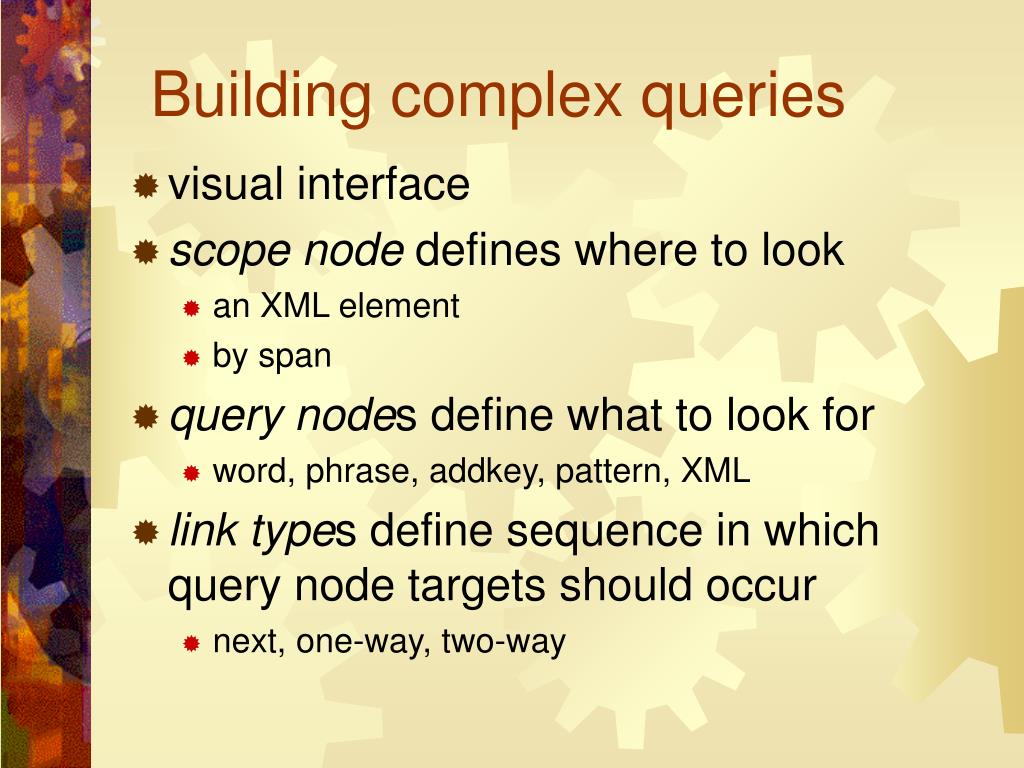 Building complex queries

visual interface

scope node defines where to look

an XML element

by span

query nodes define what to look for

word, phrase, addkey, pattern, XML

link types define sequence in which query node targets should occur

next, one-way, two-way